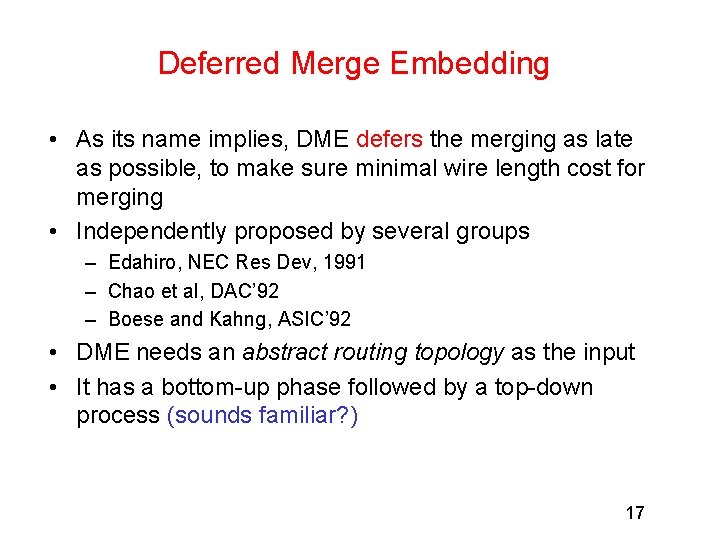 Deferred Merge Embedding

• As its name implies, DME defers the merging as late as possible, to make sure minimal wire length cost for merging
• Independently proposed by several groups
– Edahiro, NEC Res Dev, 1991
– Chao et al, DAC'92
– Boese and Kahng, ASIC'92
• DME needs an abstract routing topology as the input
• It has a bottom-up phase followed by a top-down process (sounds familiar?)

17